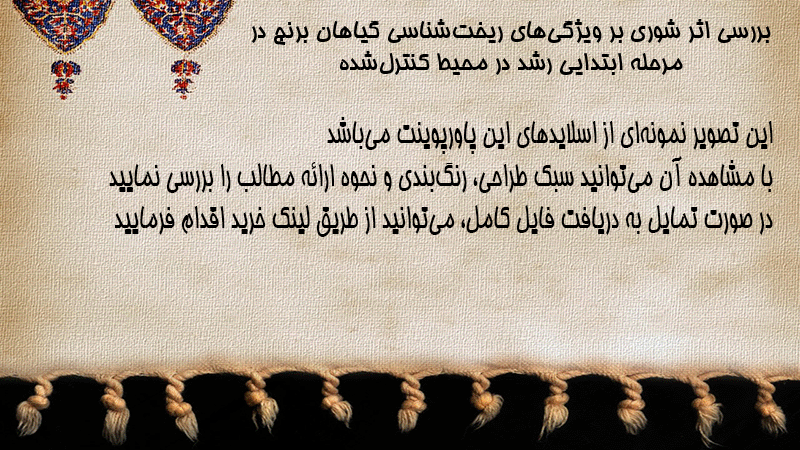 بررسی اثر شوری بر ویژگی‌های ریخت‌شناسی گیاهان برنج در مرحله ابتدایی رشد در محیط کنترل‌شده

این تصویر نمونه‌ای از اسلایدهای این پاورپوینت می‌باشد
با مشاهده آن می‌توانید سبک طراحی، رنگ‌بندی و نحوه ارائه مطالب را بررسی نمایید
در صورت تمایل به دریافت فایل کامل، می‌توانید از طریق لینک خرید اقدام فرمایید